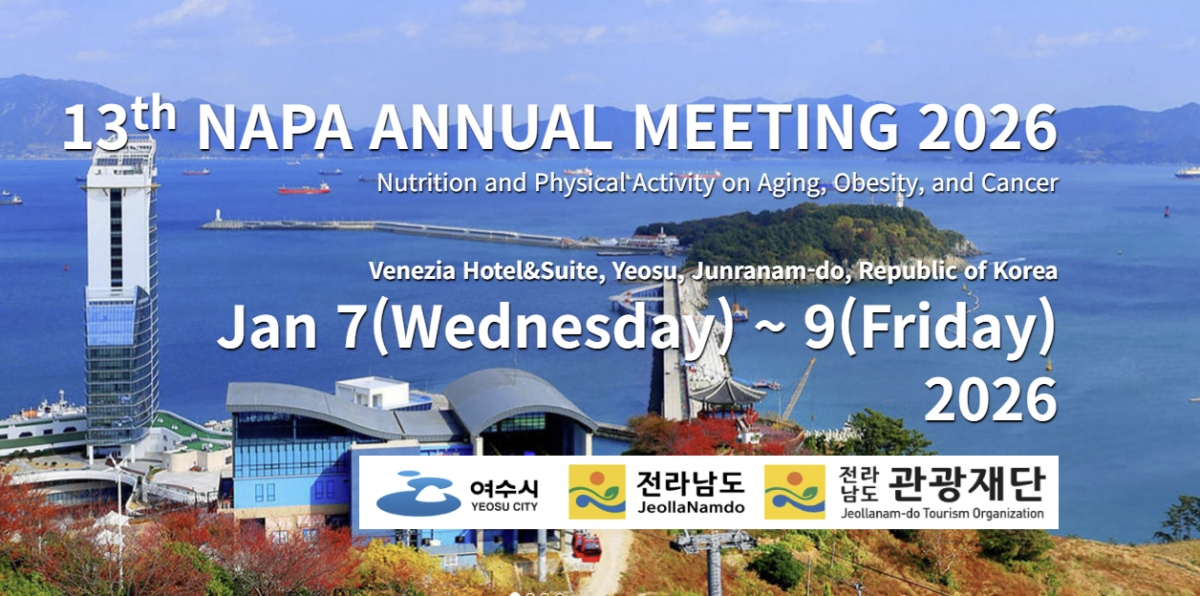 13$^{th}$ NAPA ANNUAL MEETING 2026

Nutrition and Physical Activity on Aging, Obesity, and Cancer

Venezia Hotel&Suite, Yeosu, Junranam-do, Republic of Korea

Jan 7(Wednesday) ~ 9(Friday) 2026

여수시 YEOSU CITY

전라남도 JeollaNamdo

전라남도 관광재단 Jeollanam-do Tourism Organization